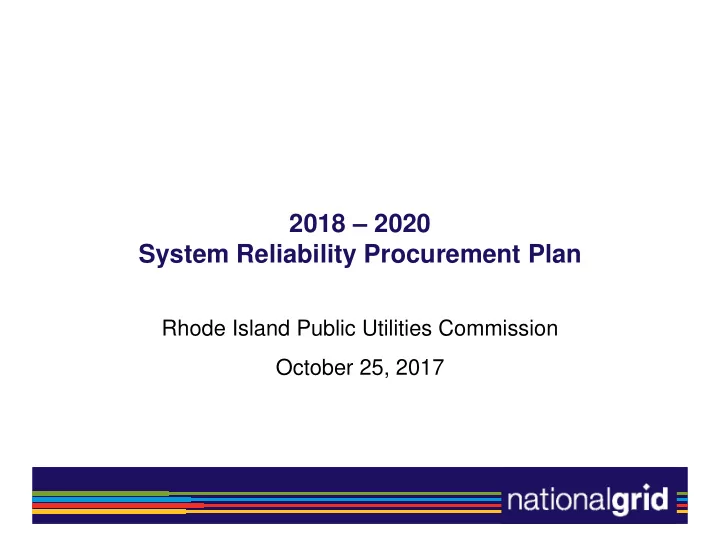 2018 – 2020
System Reliability Procurement Plan

Rhode Island Public Utilities Commission

October 25, 2017

nationalgrid